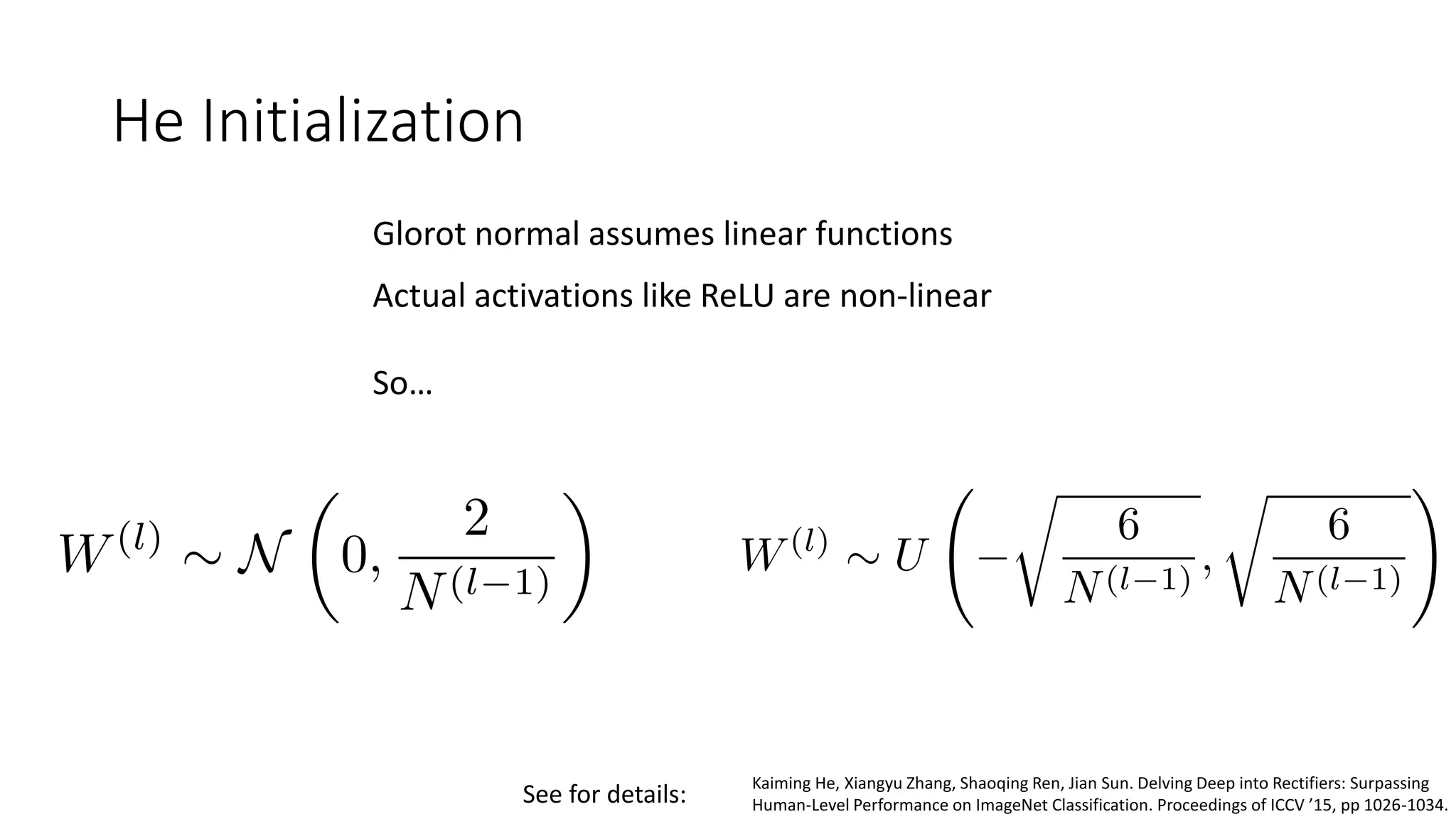 He Initialization

Glorot normal assumes linear functions

Actual activations like ReLU are non-linear

So…

$W^{(l)} \sim \mathcal{N}\left(0, \frac{2}{N^{(l-1)}}\right)$

$W^{(l)} \sim U\left(-\sqrt{\frac{6}{N^{(l-1)}}}, \sqrt{\frac{6}{N^{(l-1)}}}\right)$

See for details:

Kaiming He, Xiangyu Zhang, Shaoqing Ren, Jian Sun. Delving Deep into Rectifiers: Surpassing Human-Level Performance on ImageNet Classification. Proceedings of ICCV ’15, pp 1026-1034.